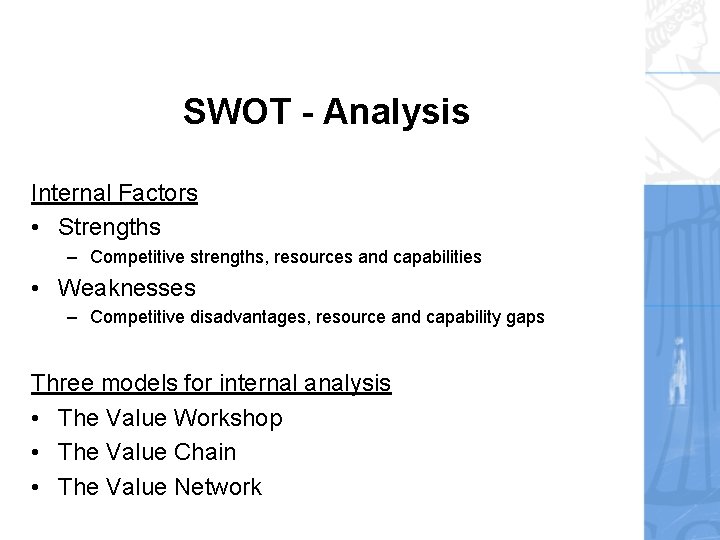 SWOT - Analysis

Internal Factors
• Strengths
– Competitive strengths, resources and capabilities
• Weaknesses
– Competitive disadvantages, resource and capability gaps

Three models for internal analysis
• The Value Workshop
• The Value Chain
• The Value Network